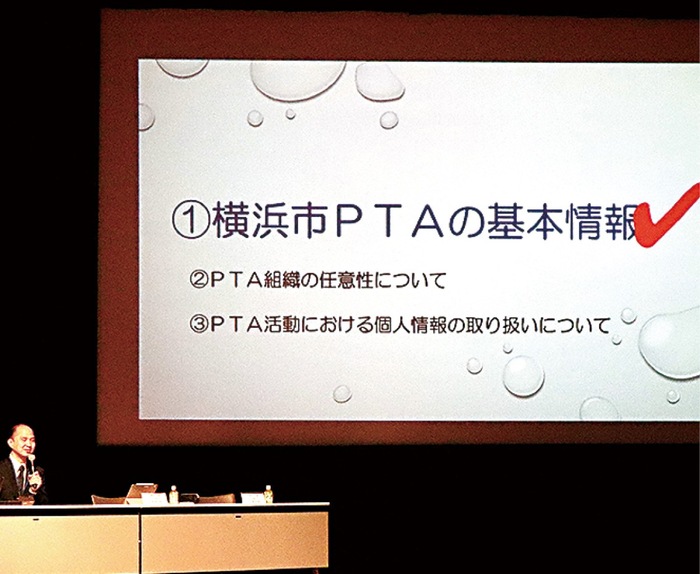 ①横浜市ＰＴＡの基本情報

②ＰＴＡ組織の任意性について

③ＰＴＡ活動における個人情報の取り扱いについて